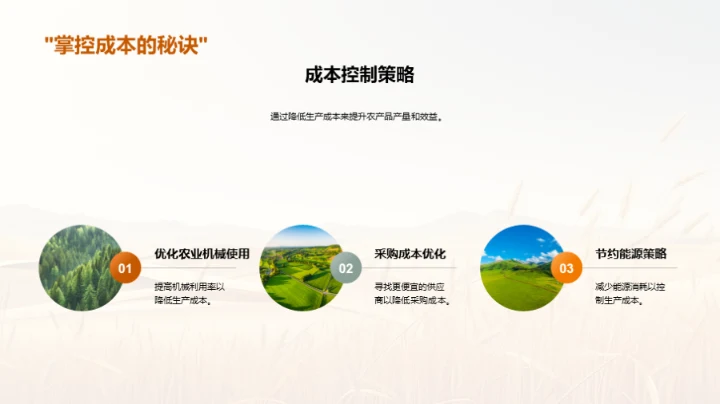 "掌控成本的秘诀"

成本控制策略

通过降低生产成本来提升农产品产量和效益。

01
优化农业机械使用
提高机械利用率以降低生产成本。

02
采购成本优化
寻找更便宜的供应商以降低采购成本。

03
节约能源策略
减少能源消耗以控制生产成本。